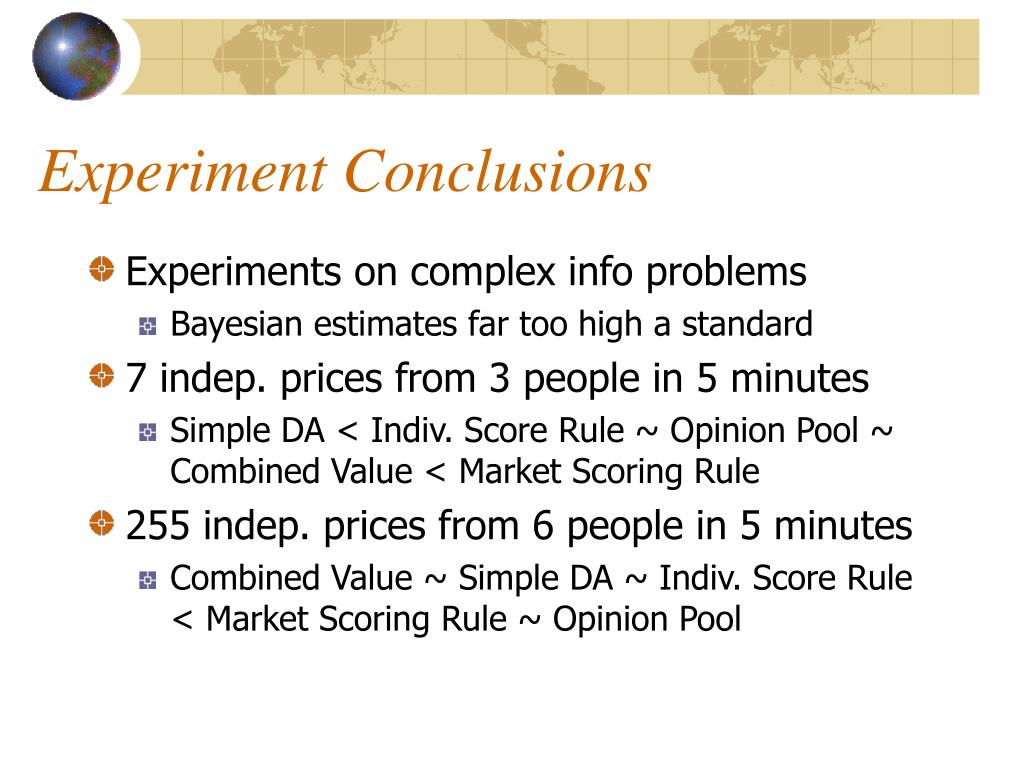 Experiment Conclusions

Experiments on complex info problems

Bayesian estimates far too high a standard

7 indep. prices from 3 people in 5 minutes

Simple DA < Indiv. Score Rule ~ Opinion Pool ~ Combined Value < Market Scoring Rule

255 indep. prices from 6 people in 5 minutes

Combined Value ~ Simple DA ~ Indiv. Score Rule < Market Scoring Rule ~ Opinion Pool